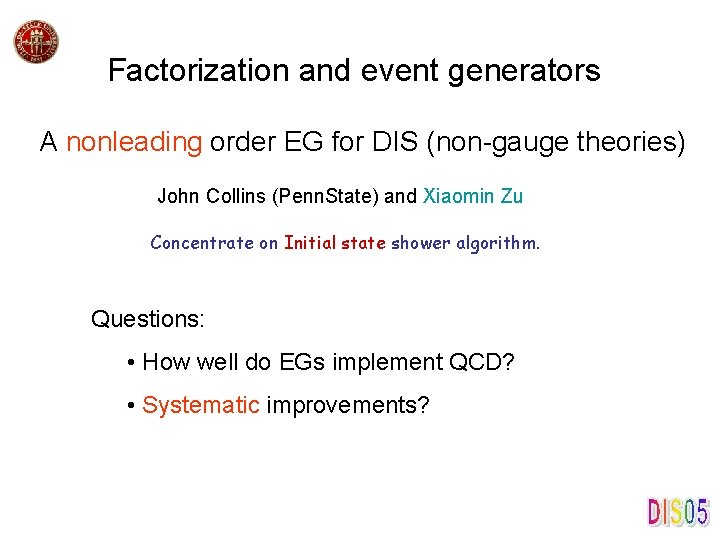 Factorization and event generators

A nonleading order EG for DIS (non-gauge theories)

John Collins (PennState) and Xiaomin Zu

Concentrate on Initial state shower algorithm.

Questions:

• How well do EGs implement QCD?

• Systematic improvements?

DIS05